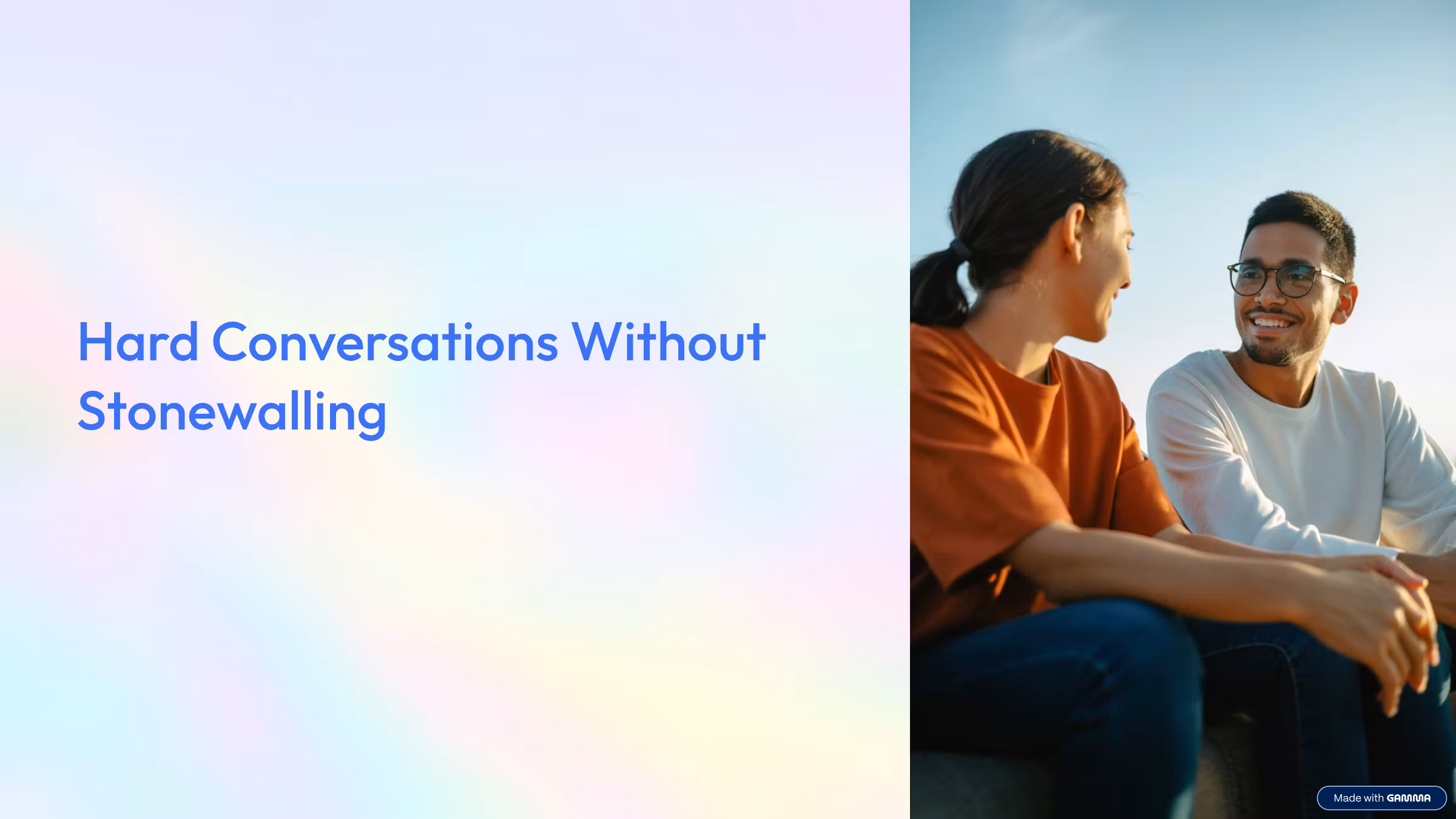 Hard Conversations Without Stonewalling

Made with GAMMA